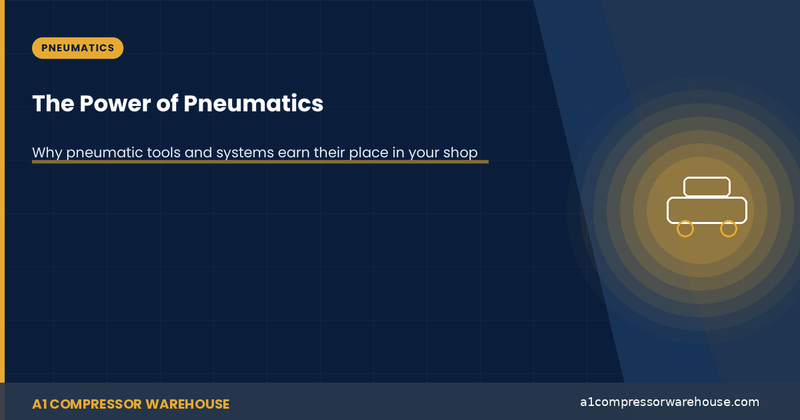 PNEUMATICS

The Power of Pneumatics

Why pneumatic tools and systems earn their place in your shop

A1 COMPRESSOR WAREHOUSE

a1compressorwarehouse.com